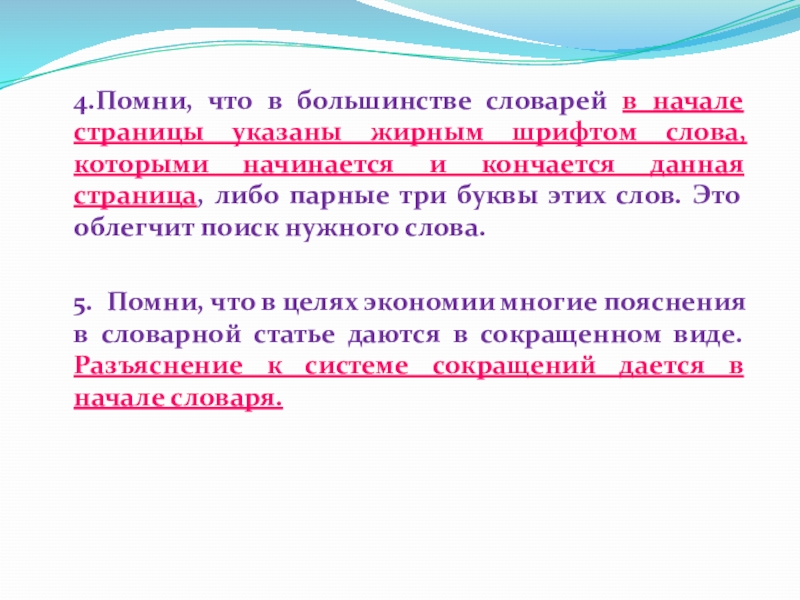 4.Помни, что в большинстве словарей в начале страницы указаны жирным шрифтом слова, которыми начинается и кончается данная страница, либо парные три буквы этих слов. Это облегчит поиск нужного слова.

5. Помни, что в целях экономии многие пояснения в словарной статье даются в сокращенном виде. Разъяснение к системе сокращений дается в начале словаря.